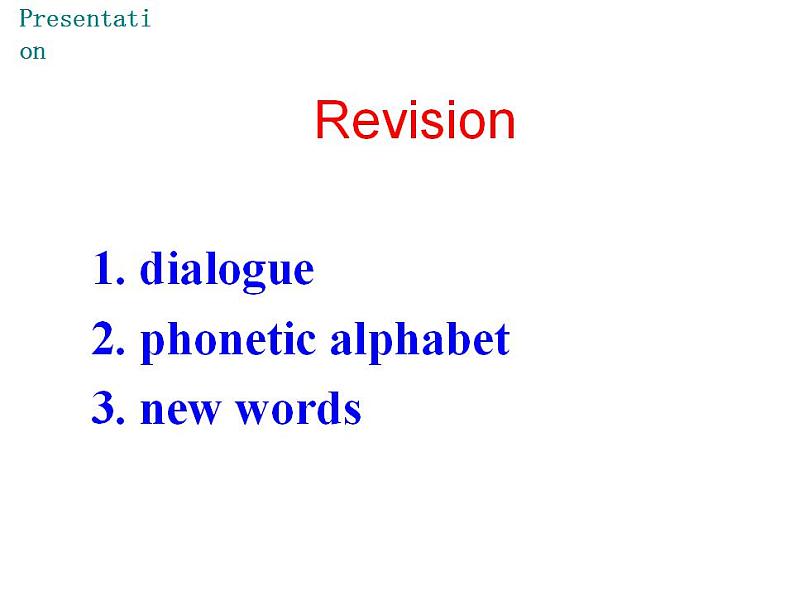 Presentation

Revision

1. dialogue
2. phonetic alphabet
3. new words